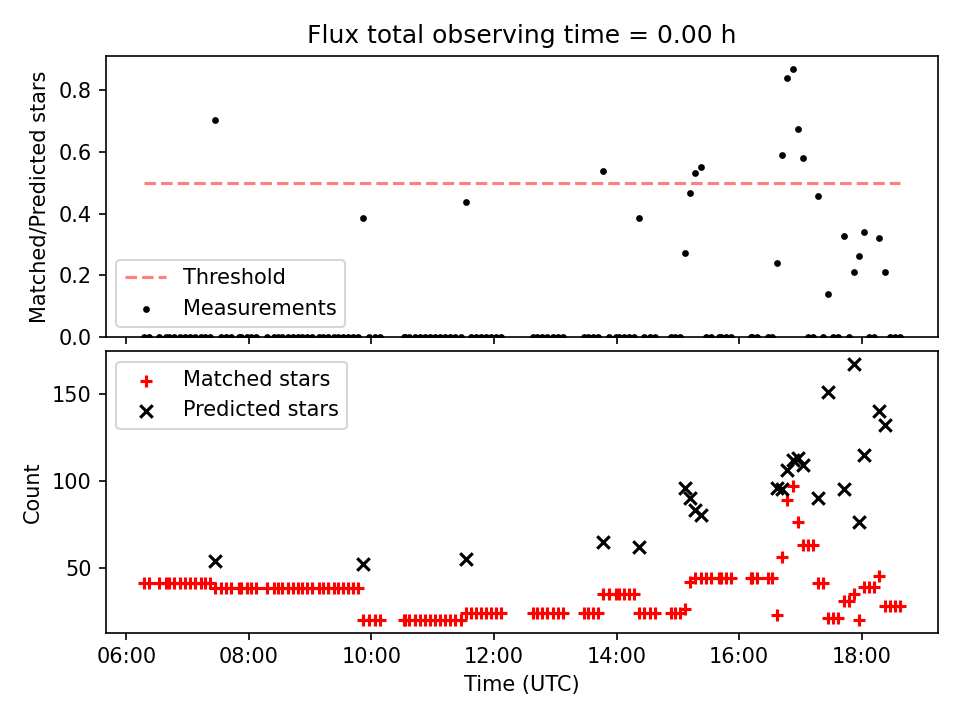 Flux total observing time = 0.00 h

Matched/Predicted stars

0.8
0.6
0.4
0.2
0.0

Threshold
Measurements

Matched stars
Predicted stars

Count

150
100
50

06:00
08:00
10:00
12:00
14:00
16:00
18:00

Time (UTC)